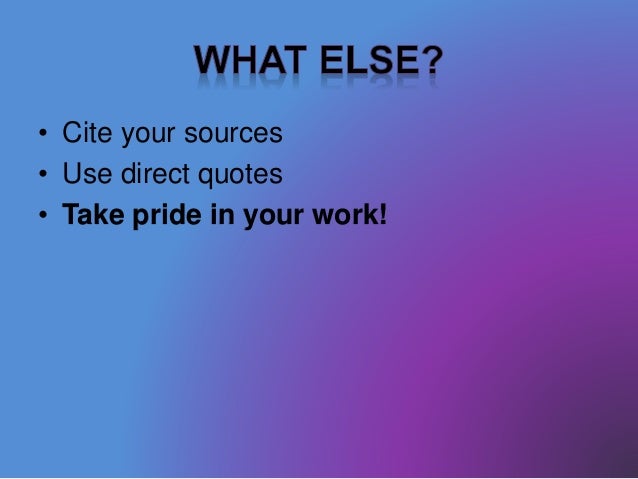 WHAT ELSE?

• Cite your sources
• Use direct quotes
• Take pride in your work!